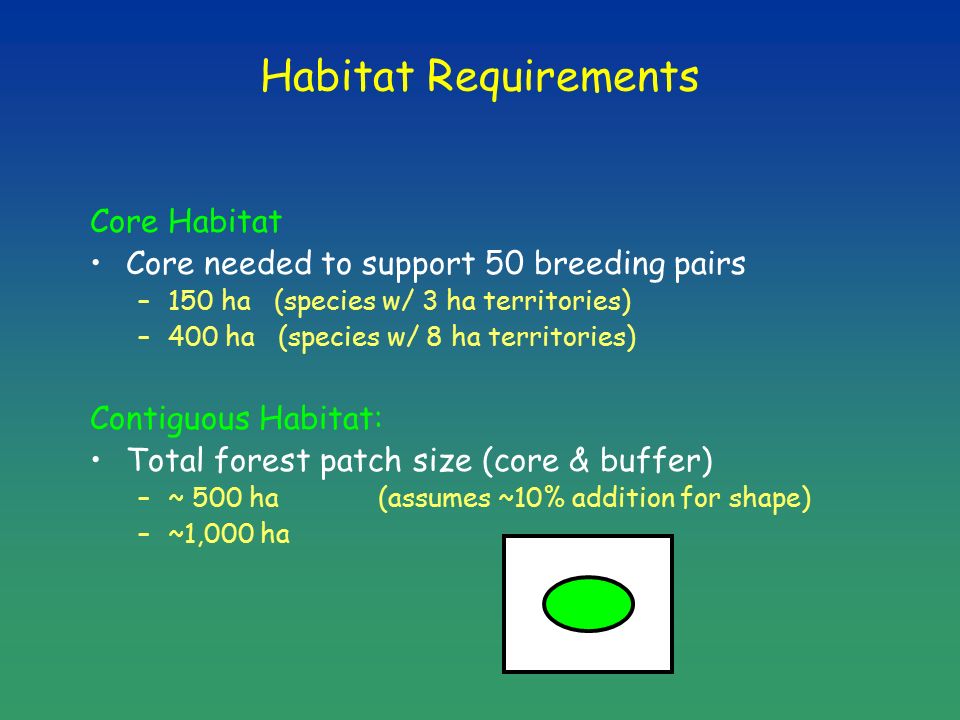 Habitat Requirements

Core Habitat
• Core needed to support 50 breeding pairs
– 150 ha (species w/ 3 ha territories)
– 400 ha (species w/ 8 ha territories)

Contiguous Habitat:
• Total forest patch size (core & buffer)
– ~ 500 ha (assumes ~10% addition for shape)
– ~1,000 ha